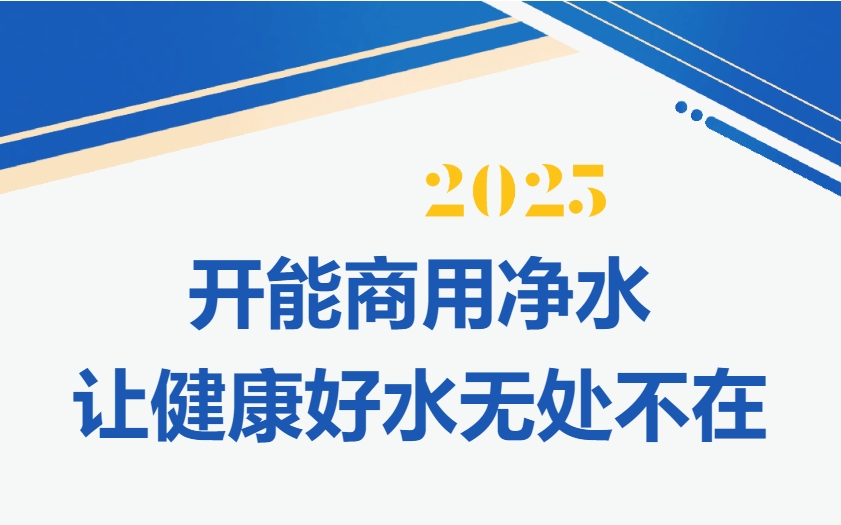 2025

开能商用净水

让健康好水无处不在